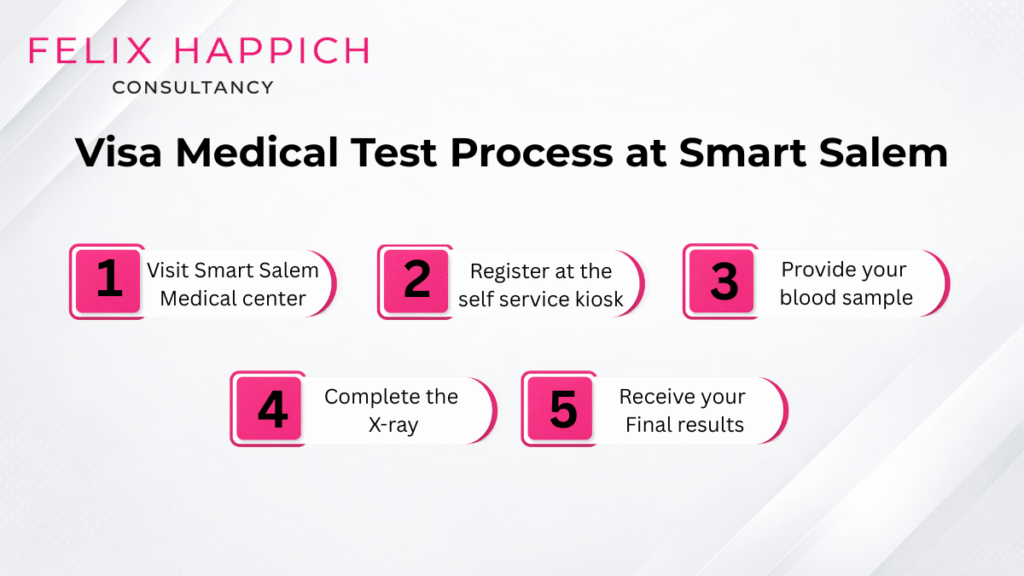 FELIX HAPPICH
CONSULTANCY

Visa Medical Test Process at Smart Salem

1 Visit Smart Salem Medical center

2 Register at the self service kiosk

3 Provide your blood sample

4 Complete the X-ray

5 Receive your Final results